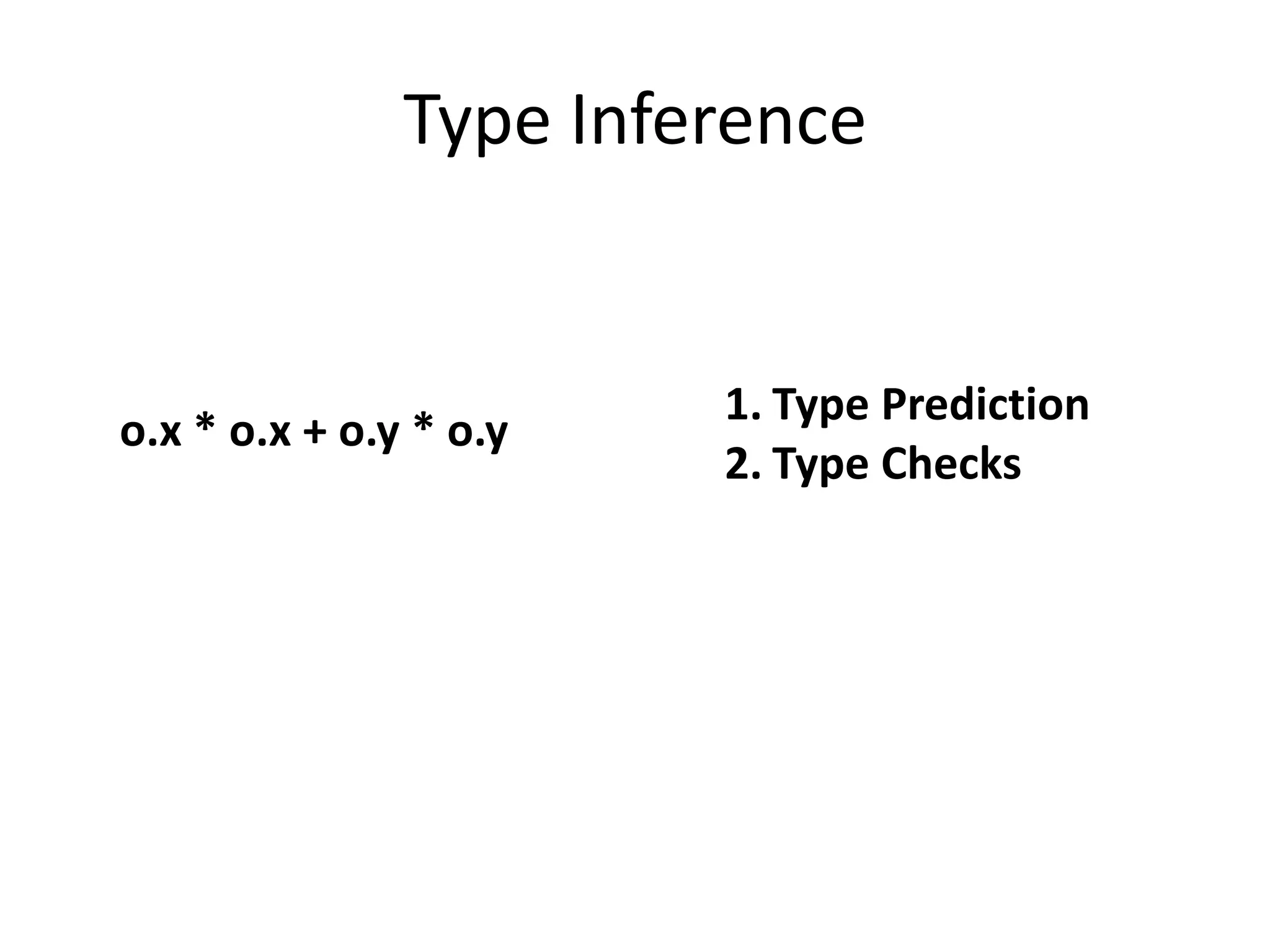 Type Inference

o.x * o.x + o.y * o.y

1. Type Prediction
2. Type Checks